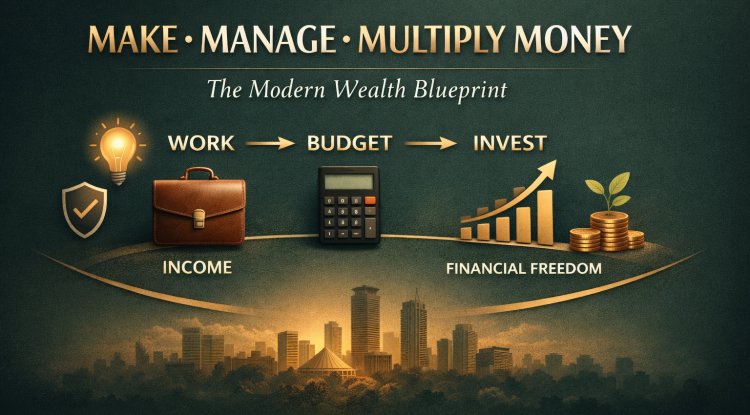 MAKE · MANAGE · MULTIPLY MONEY

The Modern Wealth Blueprint

WORK → BUDGET → INVEST

INCOME

FINANCIAL FREEDOM